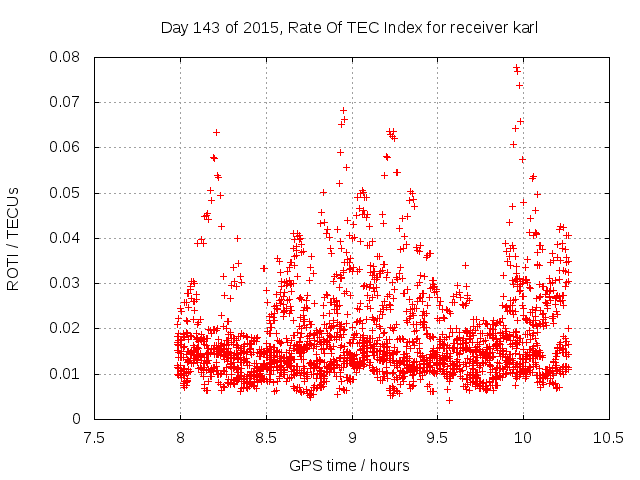 Day 143 of 2015, Rate Of TEC Index for receiver karl

ROTI / TECUs

0.08
0.07
0.06
0.05
0.04
0.03
0.02
0.01
0

7.5
8
8.5
9
9.5
10
10.5

GPS time / hours